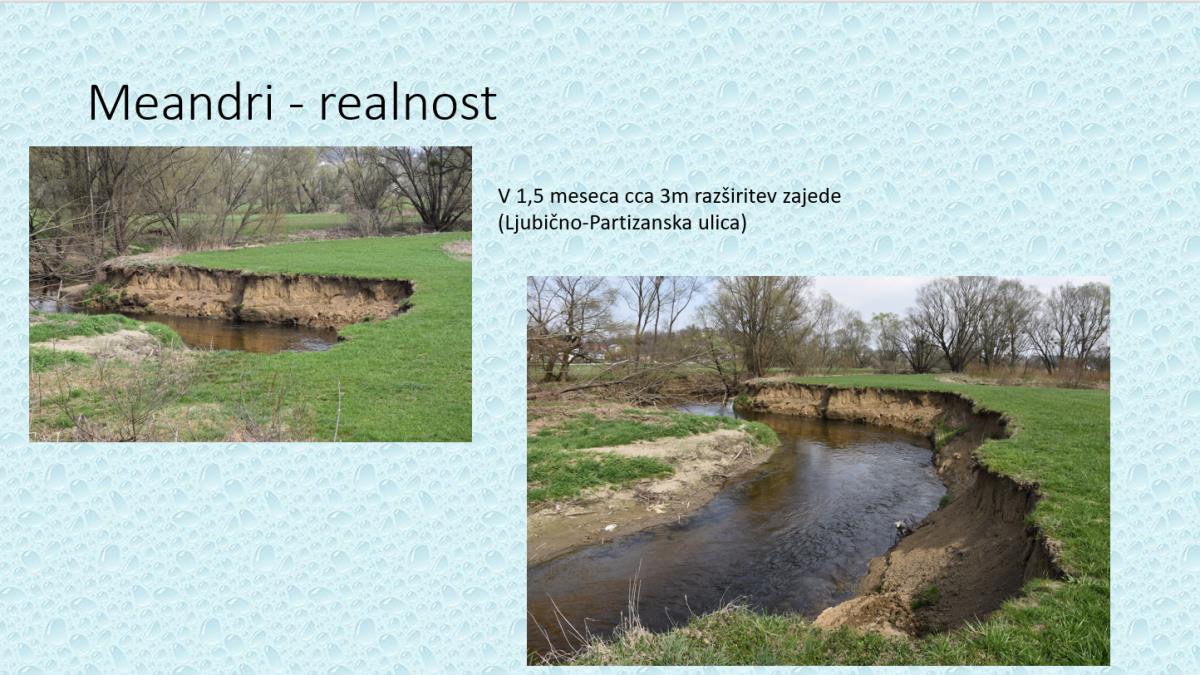 Meandri - realnost

V 1,5 meseca cca 3m razširitev zajede
(Ljubično-Partizanska ulica)